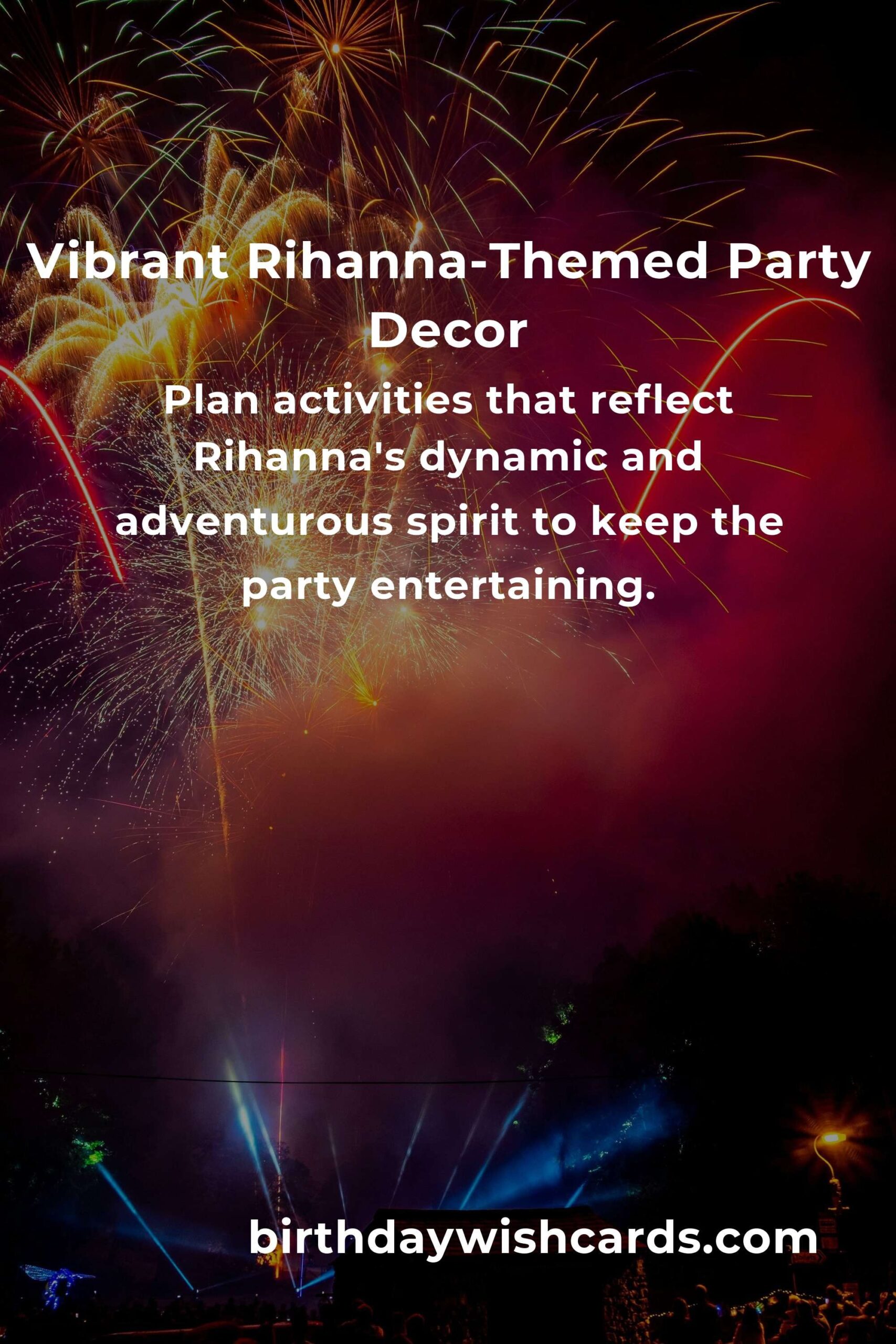 Vibrant Rihanna-Themed Party Decor

Plan activities that reflect Rihanna's dynamic and adventurous spirit to keep the party entertaining.

birthdaywishcards.com